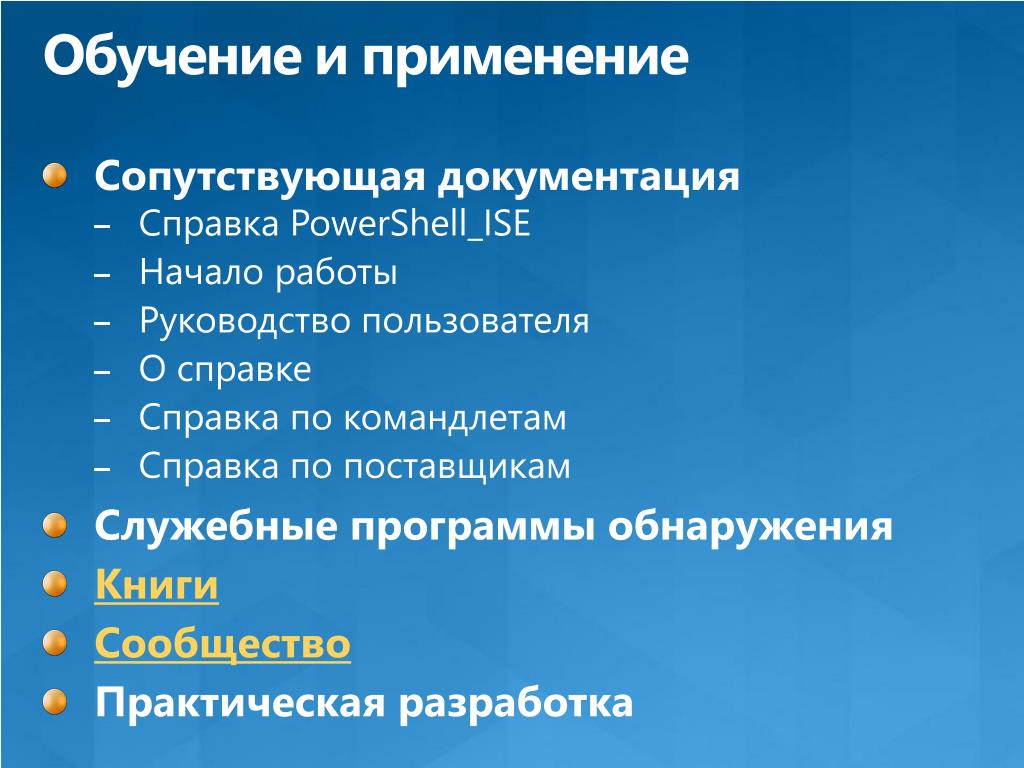 Обучение и применение

Сопутствующая документация
– Справка PowerShell_ISE
– Начало работы
– Руководство пользователя
– О справке
– Справка по командлетам
– Справка по поставщикам

Служебные программы обнаружения

Книги

Сообщество

Практическая разработка